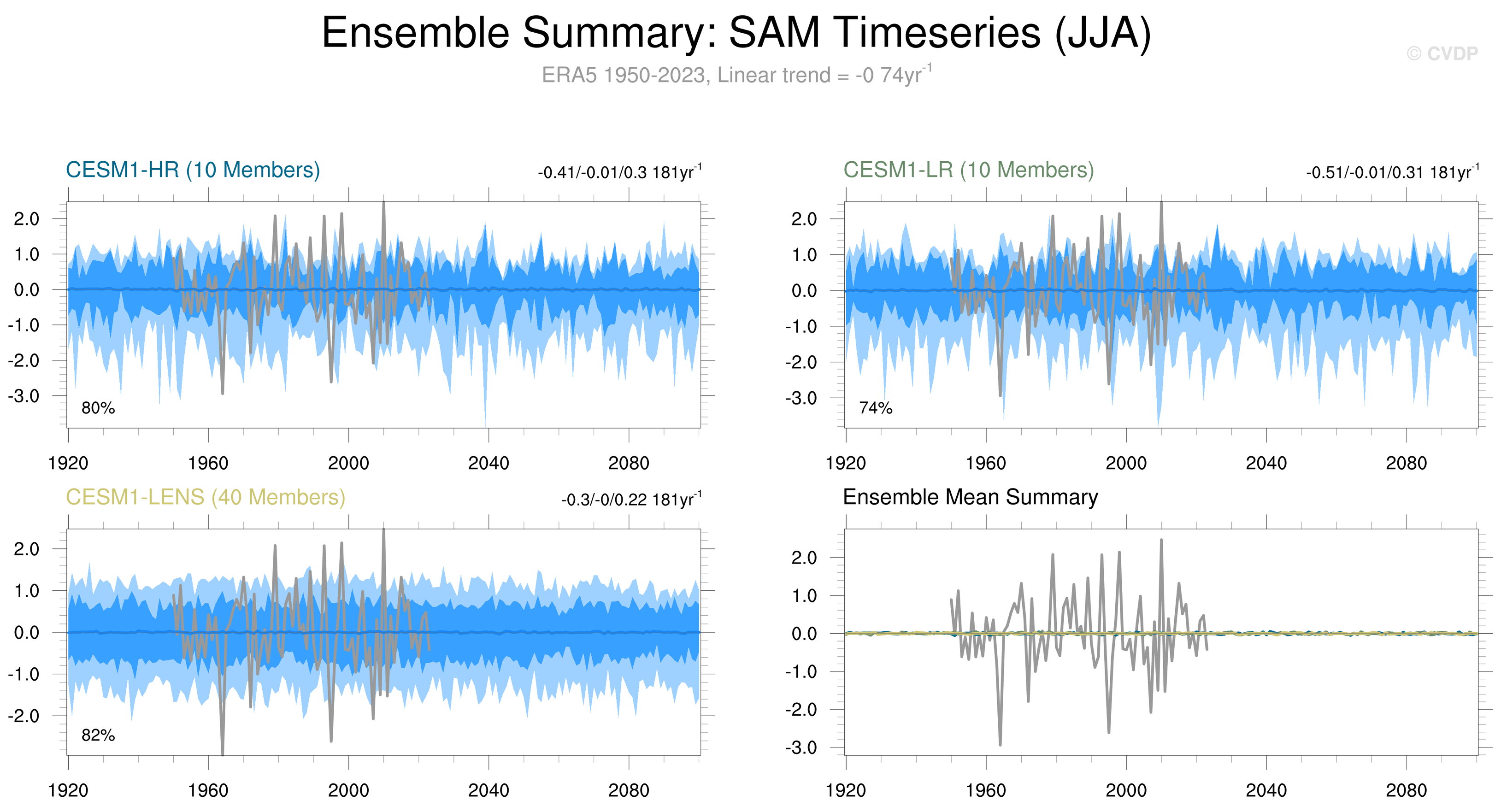 Ensemble Summary: SAM Timeseries (JJA)

© CVDP

ERA5 1950-2023, Linear trend = -0 74yr$^{-1}$

CESM1-HR (10 Members)

-0.41/-0.01/0.3 181yr$^{-1}$

2.0
1.0
0.0
-1.0
-2.0
-3.0

80%

1920 1960 2000 2040 2080

CESM1-LR (10 Members)

-0.51/-0.01/0.31 181yr$^{-1}$

2.0
1.0
0.0
-1.0
-2.0
-3.0

74%

1920 1960 2000 2040 2080

CESM1-LENS (40 Members)

-0.3/-0/0.22 181yr$^{-1}$

2.0
1.0
0.0
-1.0
-2.0

82%

1920 1960 2000 2040 2080

Ensemble Mean Summary

2.0
1.0
0.0
-1.0
-2.0
-3.0

1920 1960 2000 2040 2080